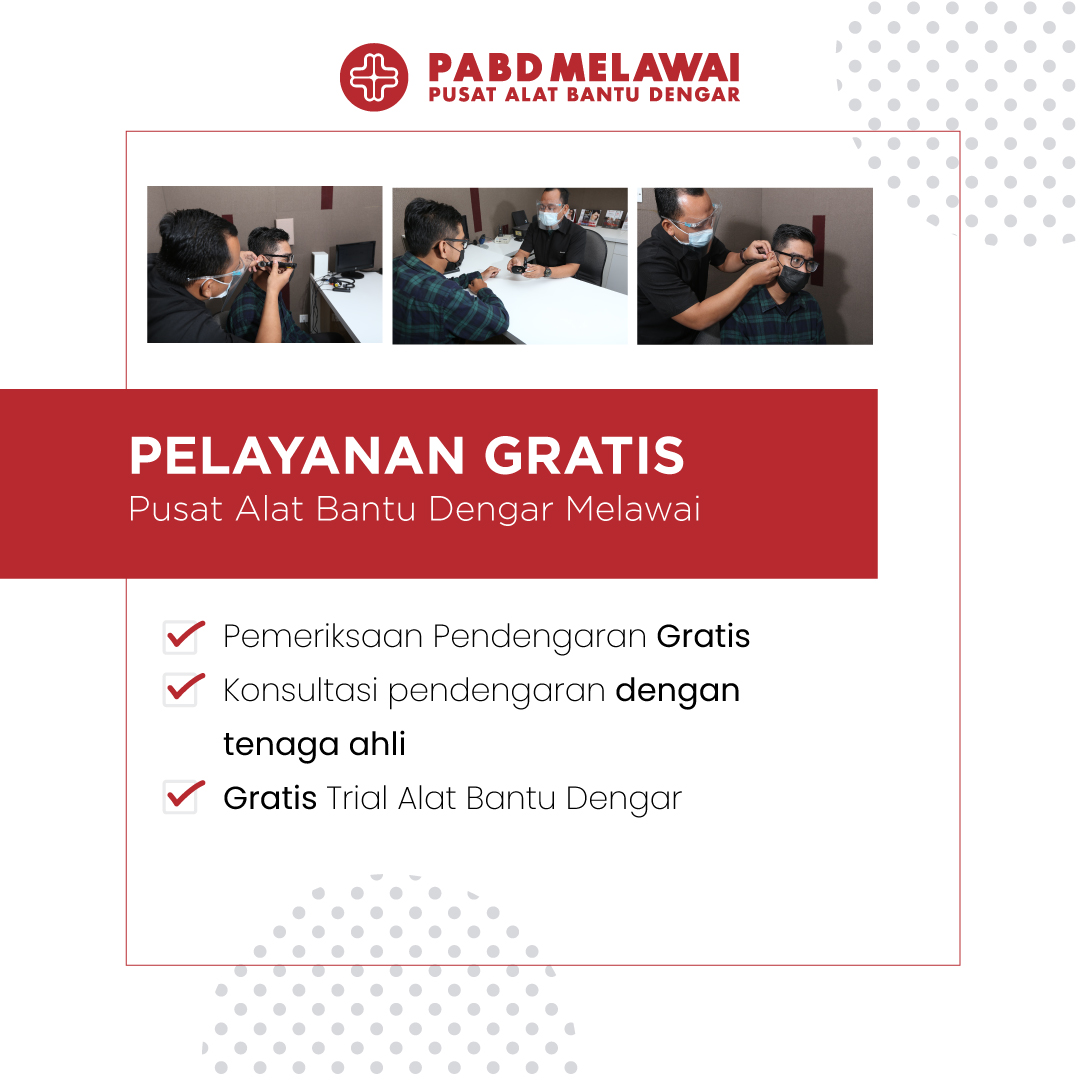 PABD MELAWAI
PUSAT ALAT BANTU DENGAR

PELAYANAN GRATIS
Pusat Alat Bantu Dengar Melawai

Pemeriksaan Pendengaran Gratis

Konsultasi pendengaran dengan tenaga ahli

Gratis Trial Alat Bantu Dengar